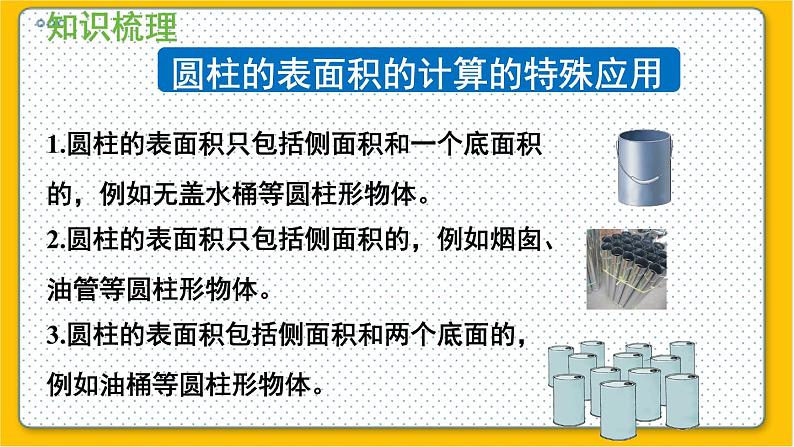 知识梳理

圆柱的表面积的计算的特殊应用

1.圆柱的表面积只包括侧面积和一个底面积的，例如无盖水桶等圆柱形物体。

2.圆柱的表面积只包括侧面积的，例如烟囱、油管等圆柱形物体。

3.圆柱的表面积包括侧面积和两个底面的，例如油桶等圆柱形物体。